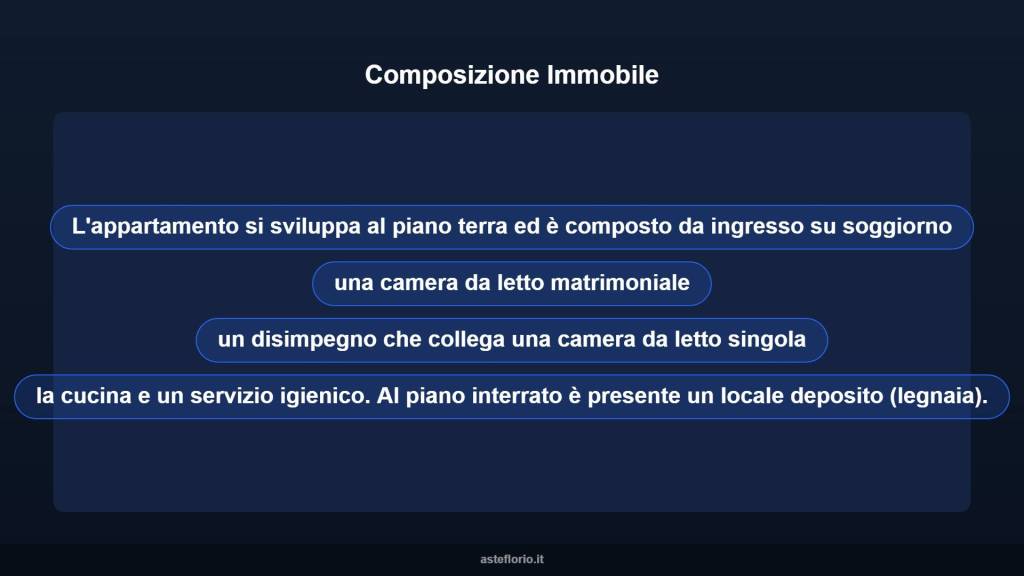 Composizione Immobile

L'appartamento si sviluppa al piano terra ed è composto da ingresso su soggiorno

una camera da letto matrimoniale

un disimpegno che collega una camera da letto singola

la cucina e un servizio igienico. Al piano interrato è presente un locale deposito (legnaia).

asteflorio.it